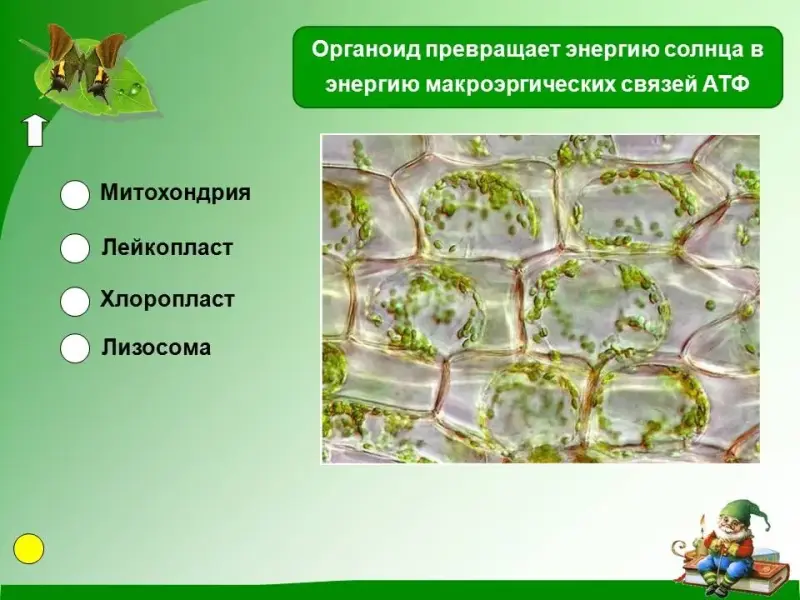 Органоид превращает энергию солнца в энергию макроэргических связей АТФ

Митохондрия

Лейкопласт

Хлоропласт

Лизосома